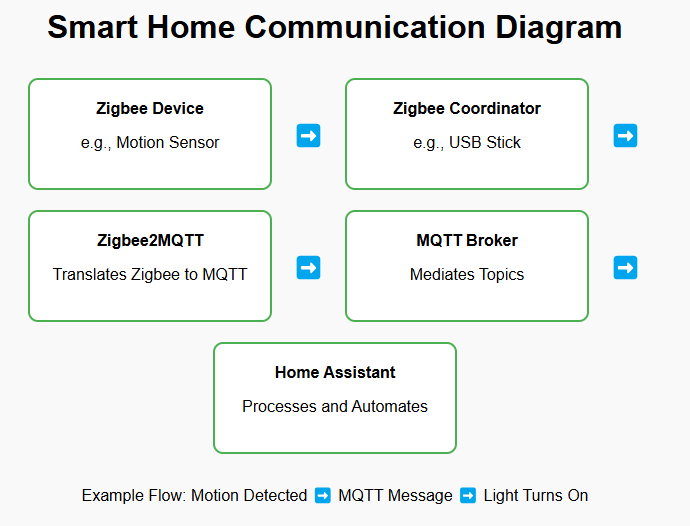 Smart Home Communication Diagram

Zigbee Device

e.g., Motion Sensor

➡

Zigbee Coordinator

e.g., USB Stick

➡

Zigbee2MQTT

Translates Zigbee to MQTT

➡

MQTT Broker

Mediates Topics

➡

Home Assistant

Processes and Automates

Example Flow: Motion Detected ➡ MQTT Message ➡ Light Turns On